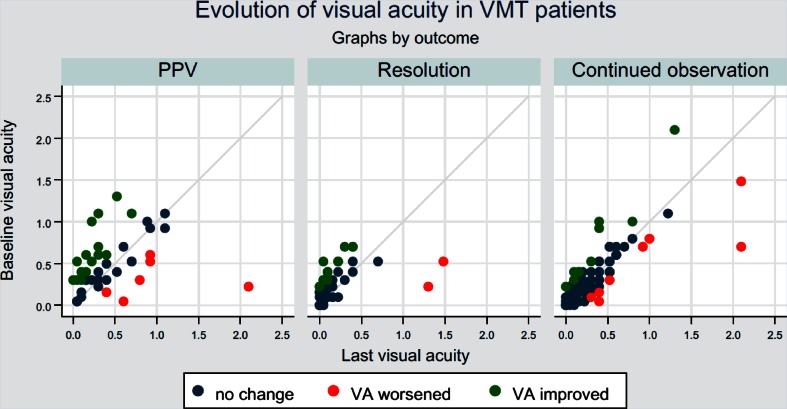 Evolution of visual acuity in VMT patients

Graphs by outcome

PPV

Resolution

Continued observation

Baseline visual acuity

2.5
2.0
1.5
1.0
0.5
0.0

0.0 0.5 1.0 1.5 2.0 2.5

0.0 0.5 1.0 1.5 2.0 2.5

0.0 0.5 1.0 1.5 2.0 2.5

Last visual acuity

no change

VA worsened

VA improved